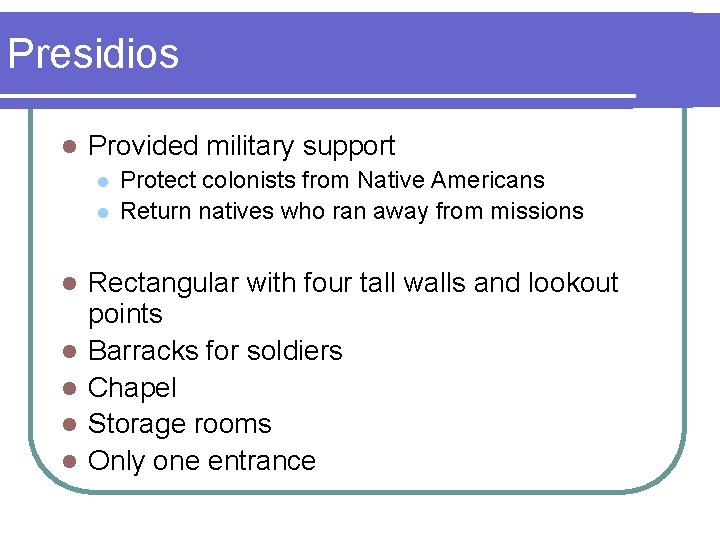 Presidios

- Provided military support
  - Protect colonists from Native Americans
  - Return natives who ran away from missions

- Rectangular with four tall walls and lookout points
- Barracks for soldiers
- Chapel
- Storage rooms
- Only one entrance